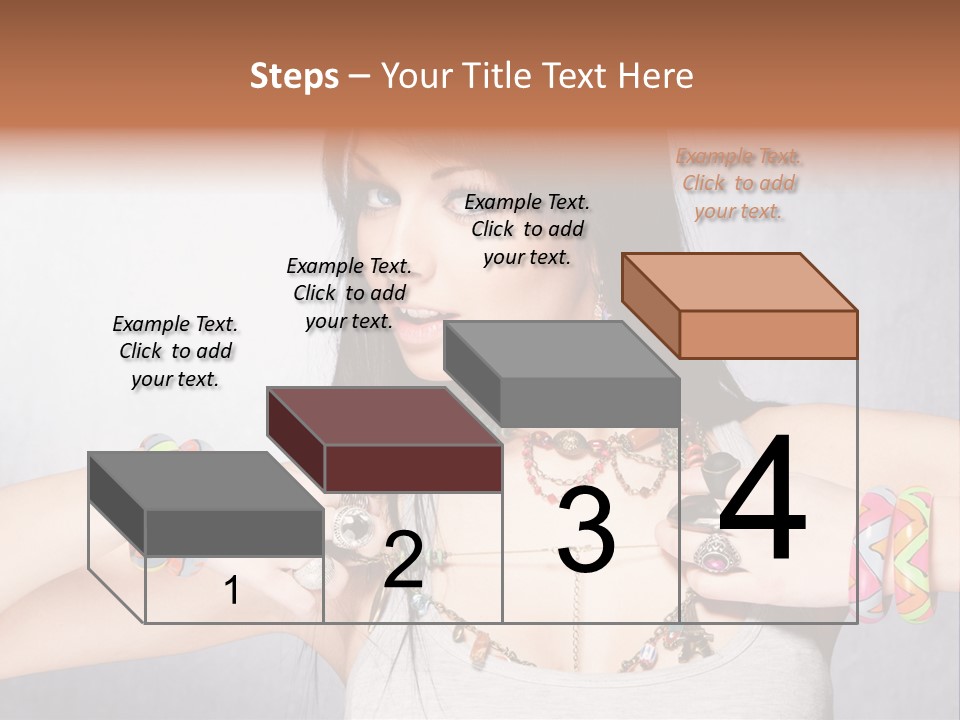 Steps – Your Title Text Here

Example Text. Click to add your text.

Example Text. Click to add your text.

Example Text. Click to add your text.

Example Text. Click to add your text.

1

2

3

4